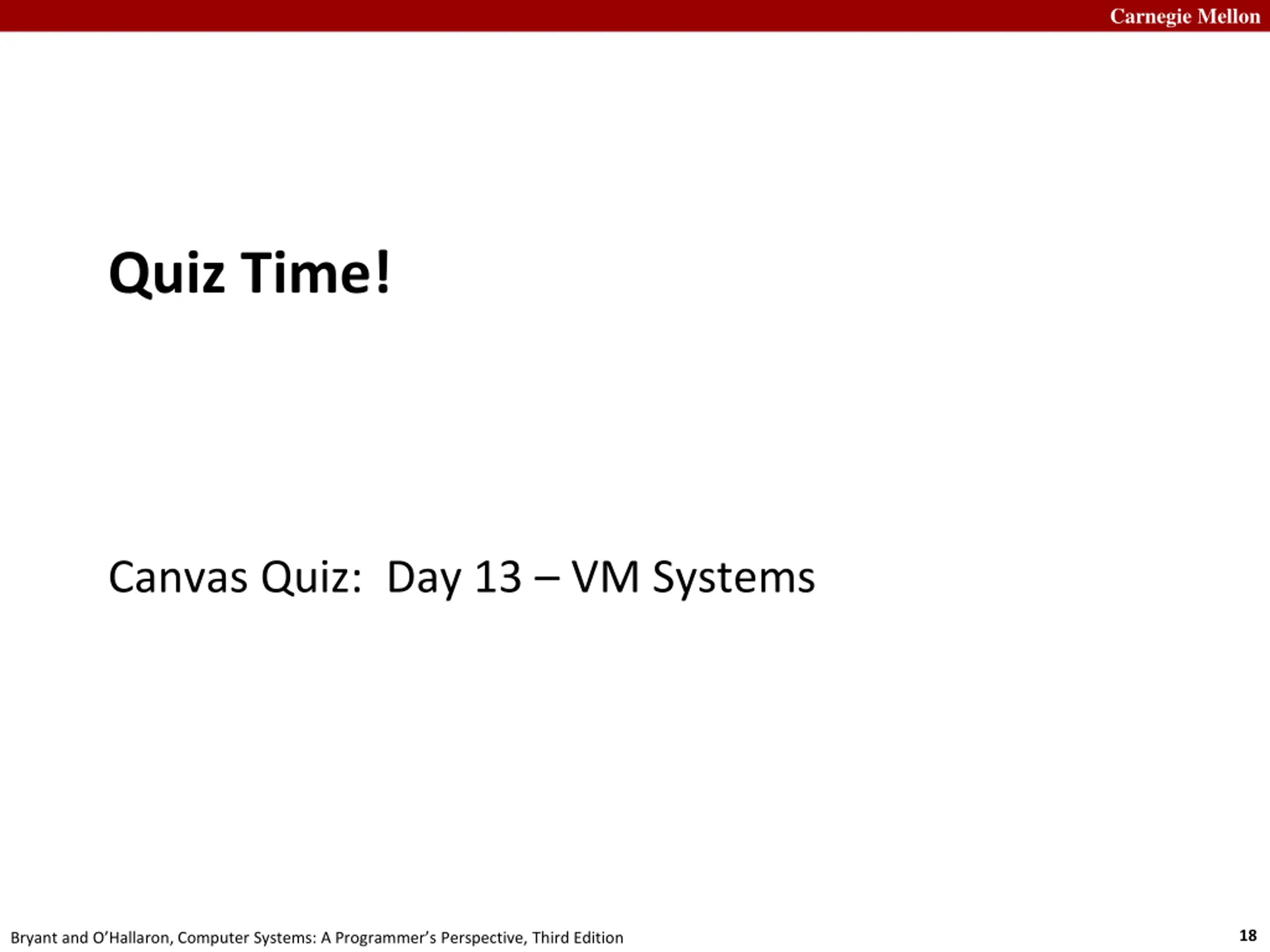 Carnegie Mellon

Quiz Time!

Canvas Quiz: Day 13 – VM Systems

Bryant and O'Hallaron, Computer Systems: A Programmer's Perspective, Third Edition

18